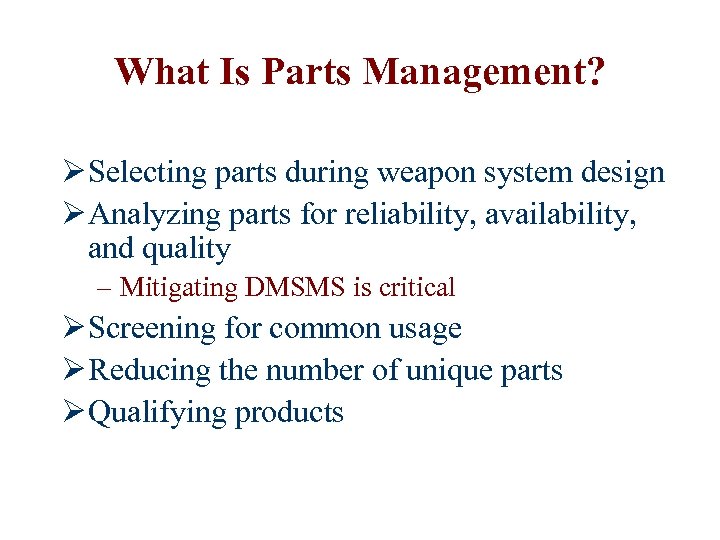 What Is Parts Management?

➢ Selecting parts during weapon system design
➢ Analyzing parts for reliability, availability, and quality
– Mitigating DMSMS is critical
➢ Screening for common usage
➢ Reducing the number of unique parts
➢ Qualifying products